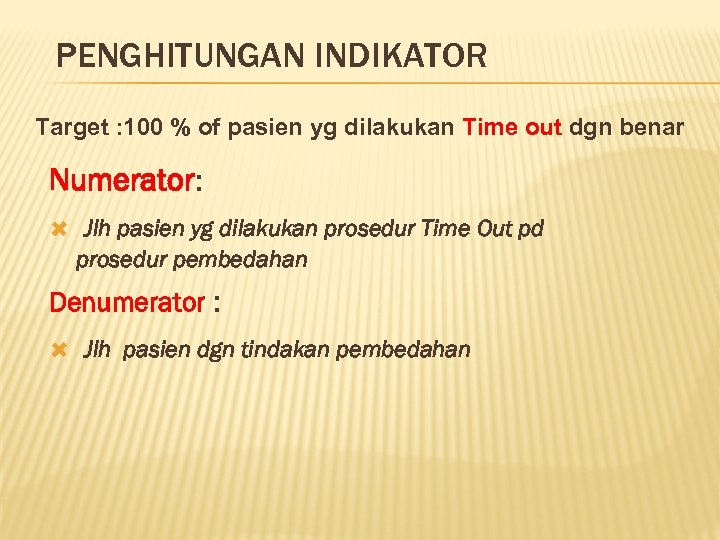 PENGHITUNGAN INDIKATOR

Target :100 % of pasien yg dilakukan Time out dgn benar

Numerator:

Jlh pasien yg dilakukan prosedur Time Out pd prosedur pembedahan

Denumerator :

Jlh pasien dgn tindakan pembedahan